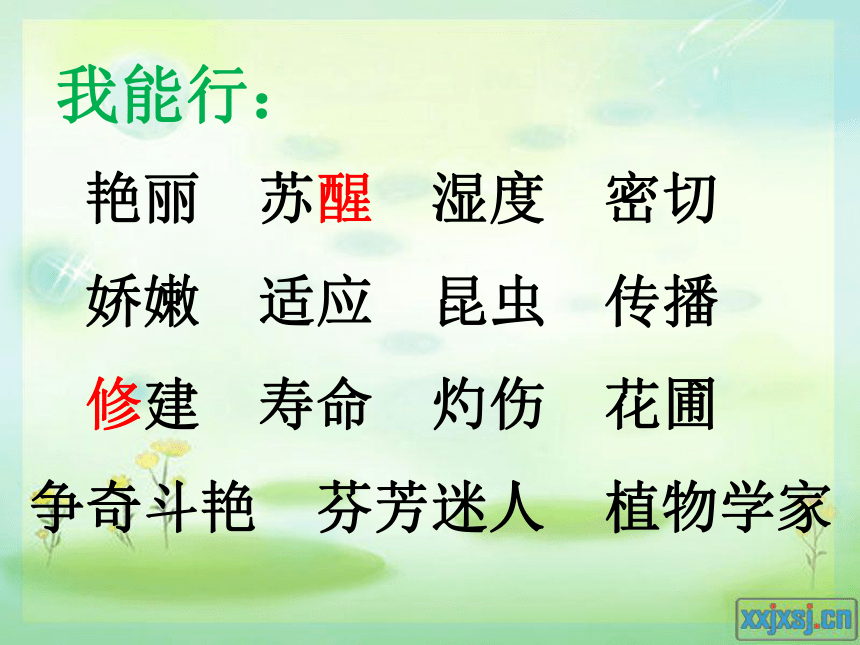 我能行：

艳丽 苏醒 湿度 密切

娇嫩 适应 昆虫 传播

修建 寿命 灼伤 花圃

争奇斗艳 芬芳迷人 植物学家

xxjxsj.cn